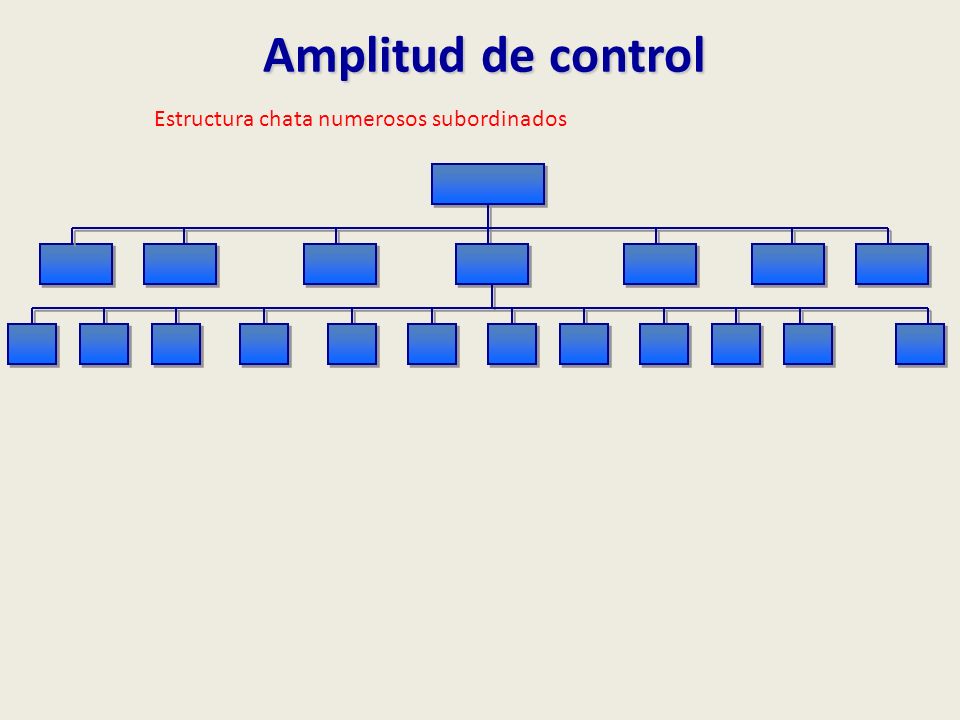 Amplitud de control

Estructura chata numerosos subordinados